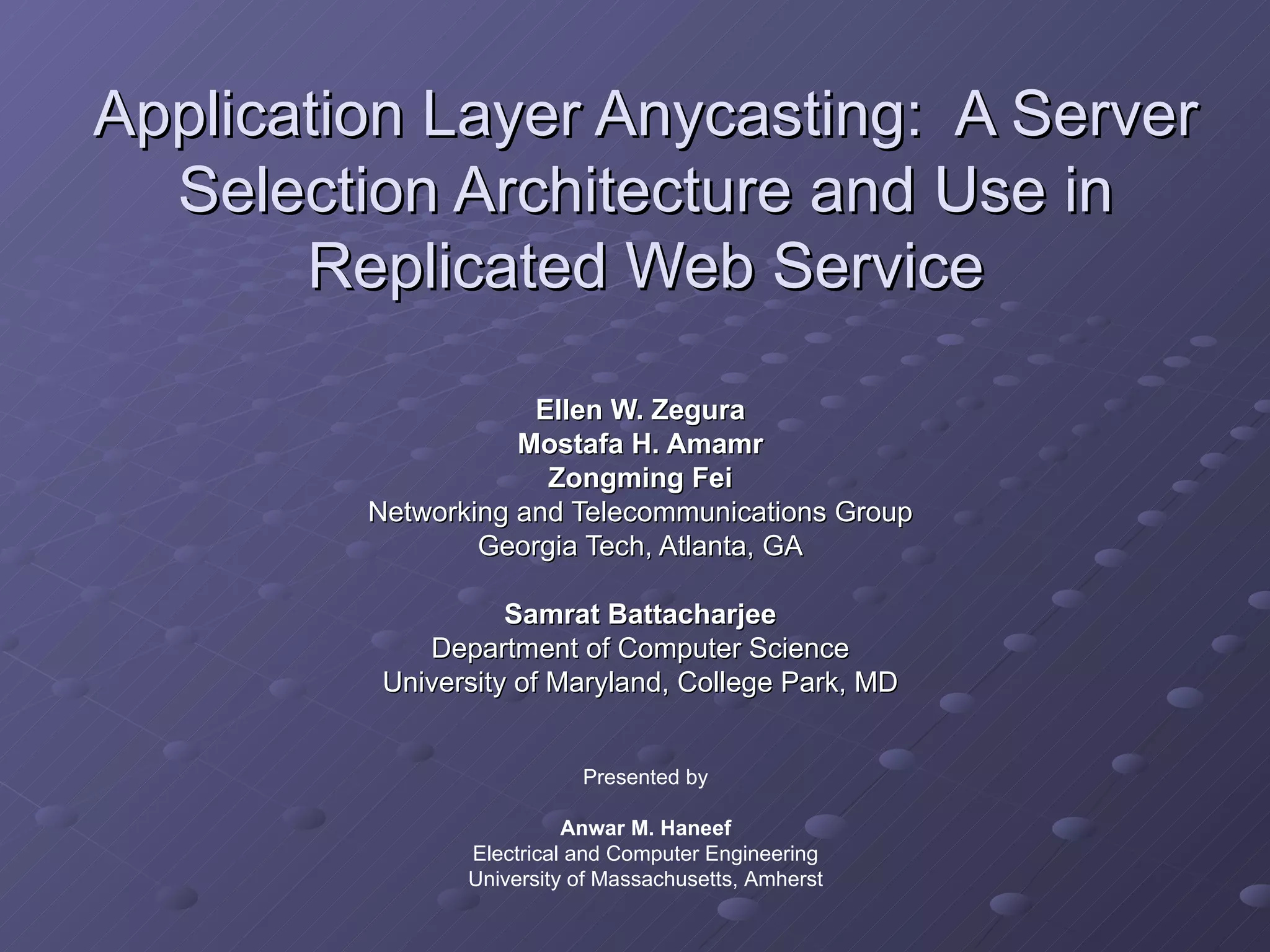 Application Layer Anycasting: A Server Selection Architecture and Use in Replicated Web Service

Ellen W. Zegura
Mostafa H. Amamr
Zongming Fei
Networking and Telecommunications Group
Georgia Tech, Atlanta, GA

Samrat Battacharjee
Department of Computer Science
University of Maryland, College Park, MD

Presented by

Anwar M. Haneef
Electrical and Computer Engineering
University of Massachusetts, Amherst